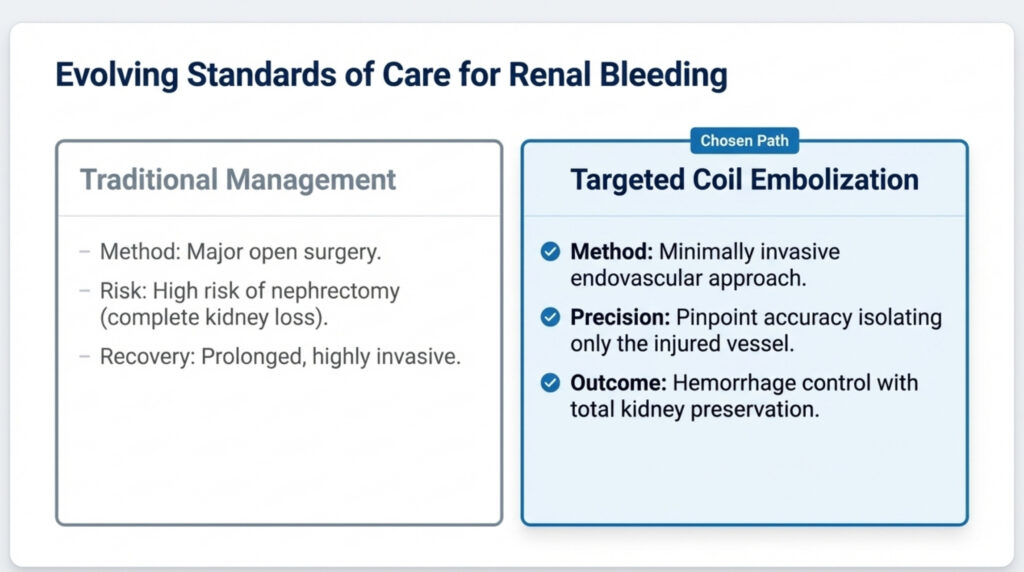 Evolving Standards of Care for Renal Bleeding

Traditional Management

– Method: Major open surgery.

– Risk: High risk of nephrectomy (complete kidney loss).

– Recovery: Prolonged, highly invasive.

Chosen Path

Targeted Coil Embolization

Method: Minimally invasive endovascular approach.

Precision: Pinpoint accuracy isolating only the injured vessel.

Outcome: Hemorrhage control with total kidney preservation.